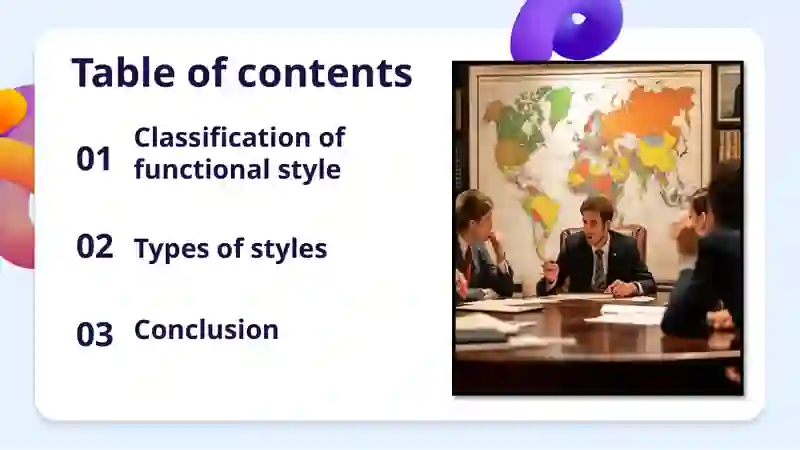 Table of contents

01 Classification of functional style

02 Types of styles

03 Conclusion